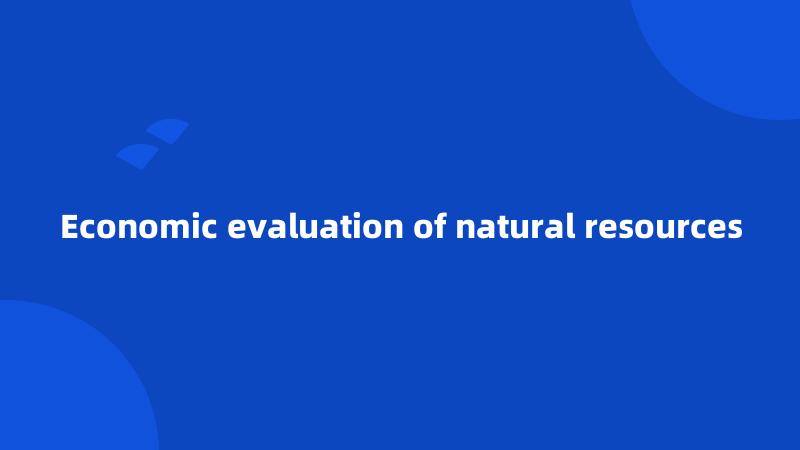 Economic evaluation of natural resources